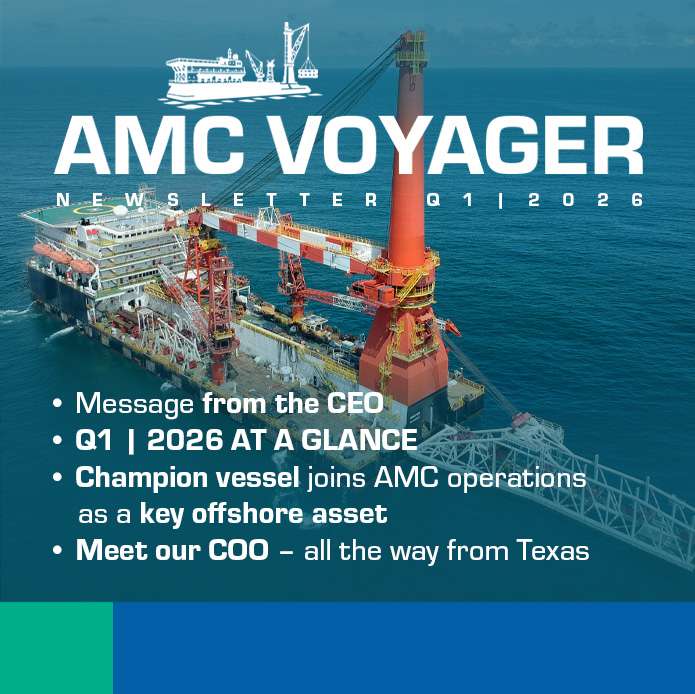 AMC VOYAGER
NEWSLETTER Q1 | 2026

• Message from the CEO
• Q1 | 2026 AT A GLANCE
• Champion vessel joins AMC operations as a key offshore asset
• Meet our COO – all the way from Texas